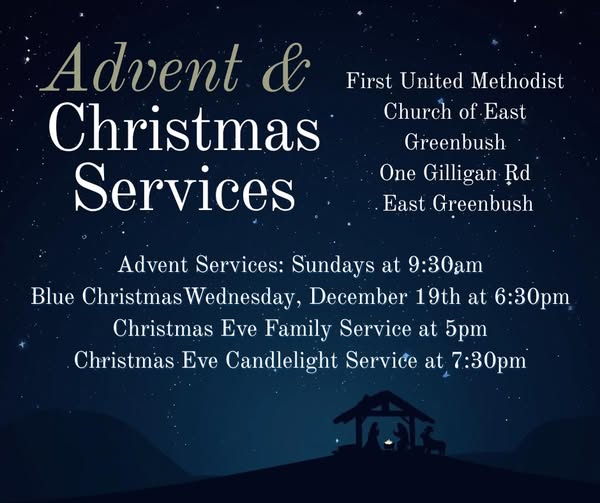 Advent &
Christmas
Services

First United Methodist
Church of East
Greenbush
One Gilligan Rd
East Greenbush

Advent Services: Sundays at 9:30am
Blue ChristmasWednesday, December 19th at 6:30pm
Christmas Eve Family Service at 5pm
Christmas Eve Candlelight Service at 7:30pm